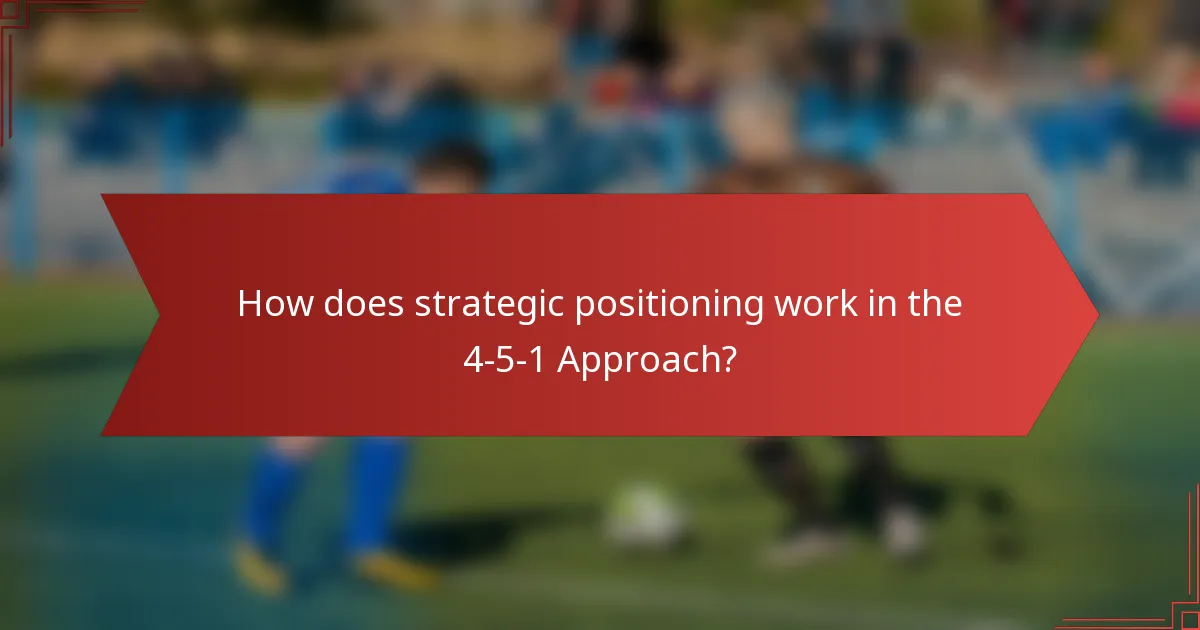 How does strategic positioning work in the 4-5-1 Approach?